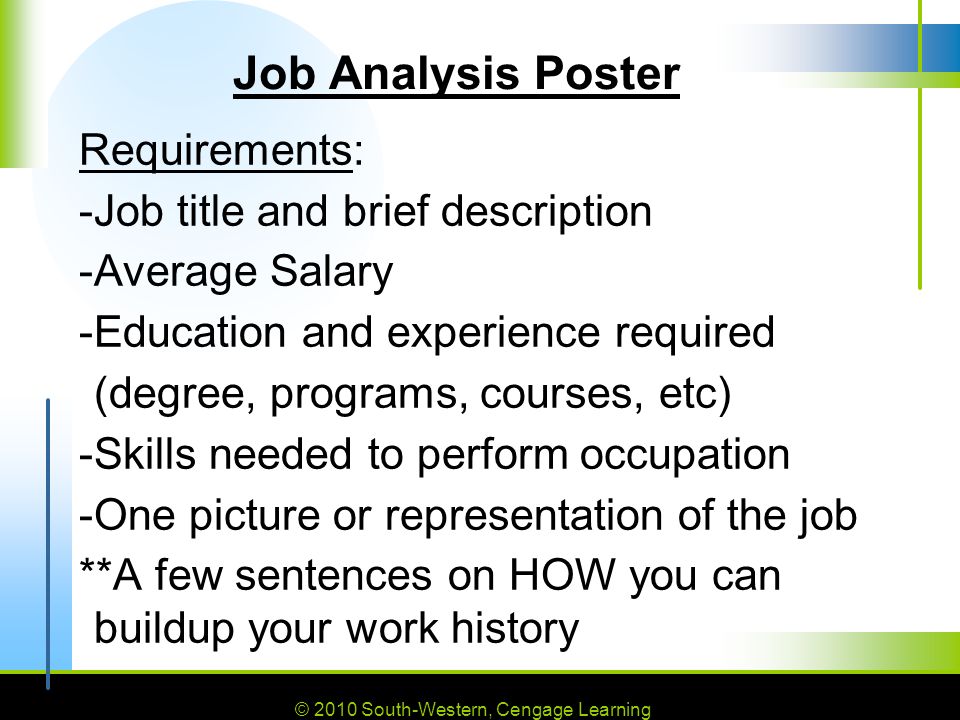 Job Analysis Poster

Requirements:
-Job title and brief description
-Average Salary
-Education and experience required (degree, programs, courses, etc)
-Skills needed to perform occupation
-One picture or representation of the job
**A few sentences on HOW you can buildup your work history

© 2010 South-Western, Cengage Learning